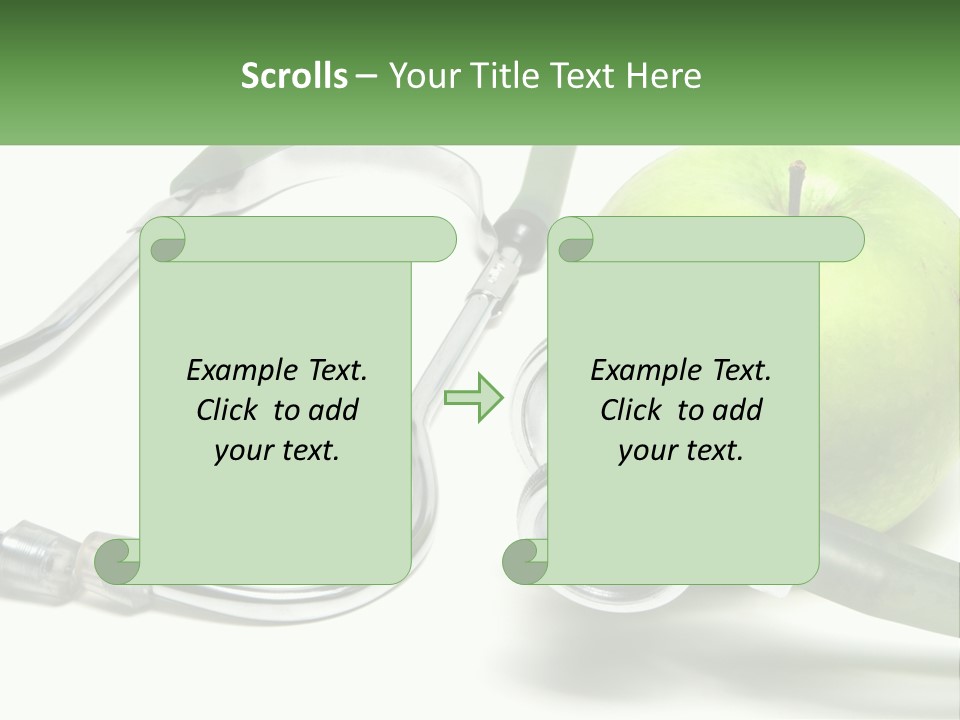 Scrolls – Your Title Text Here

Example Text. Click to add your text.

Example Text. Click to add your text.